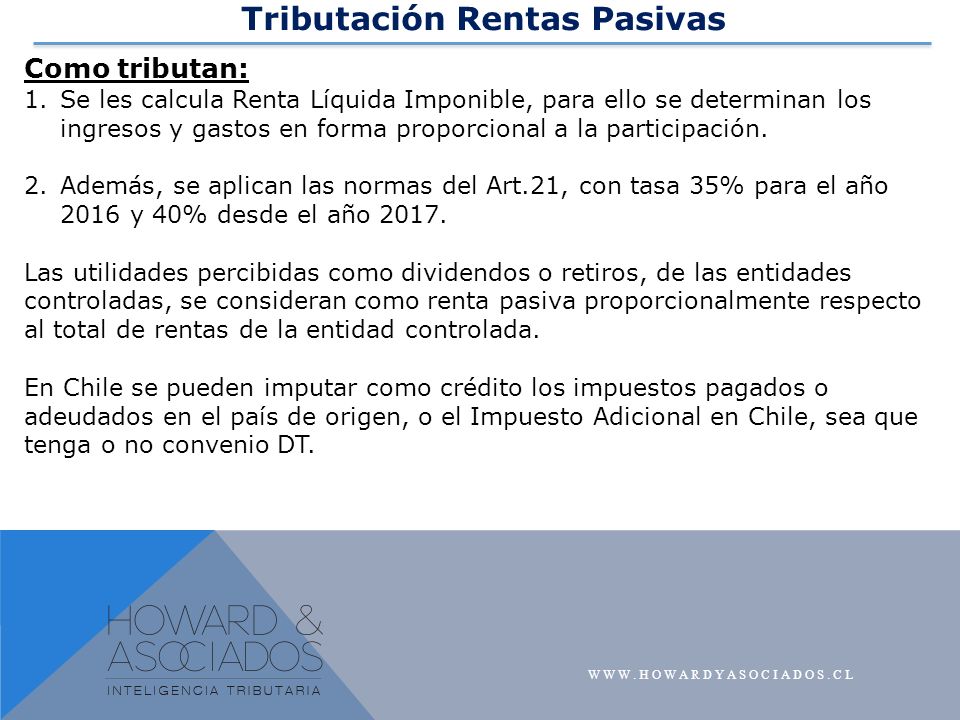 Tributación Rentas Pasivas

Como tributan:

1. Se les calcula Renta Líquida Imponible, para ello se determinan los ingresos y gastos en forma proporcional a la participación.

2. Además, se aplican las normas del Art.21, con tasa 35% para el año 2016 y 40% desde el año 2017.

Las utilidades percibidas como dividendos o retiros, de las entidades controladas, se consideran como renta pasiva proporcionalmente respecto al total de rentas de la entidad controlada.

En Chile se pueden imputar como crédito los impuestos pagados o adeudados en el país de origen, o el Impuesto Adicional en Chile, sea que tenga o no convenio DT.

HOWARD & ASOCIADOS
INTELIGENCIA TRIBUTARIA

WWW.HOWARDYASOCIADOS.CL